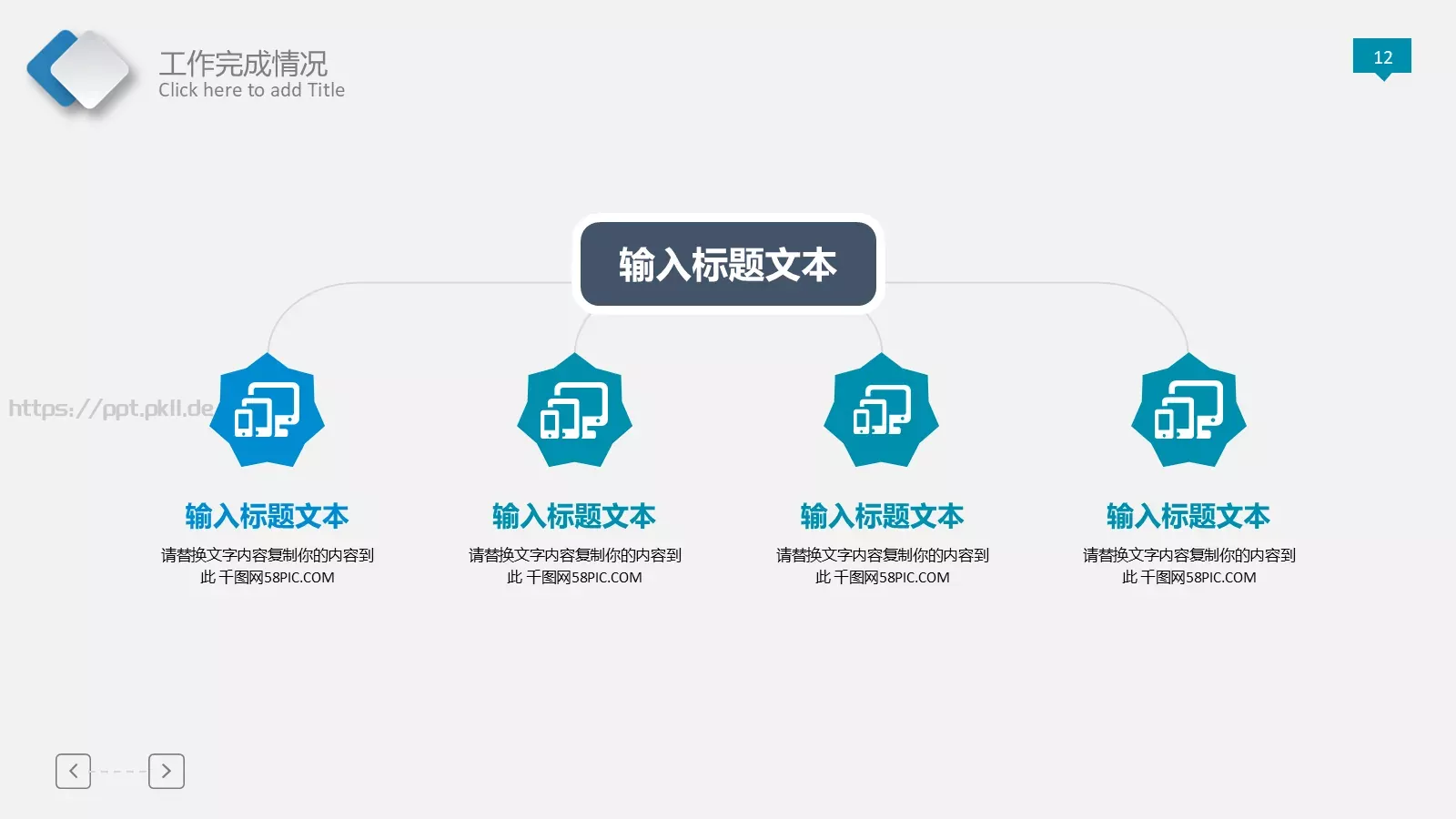 工作完成情况
Click here to add Title

12

输入标题文本

https://ppt.pkll.de

输入标题文本
请替换文字内容复制你的内容到此 千图网58PIC.COM

输入标题文本
请替换文字内容复制你的内容到此 千图网58PIC.COM

输入标题文本
请替换文字内容复制你的内容到此 千图网58PIC.COM

输入标题文本
请替换文字内容复制你的内容到此 千图网58PIC.COM